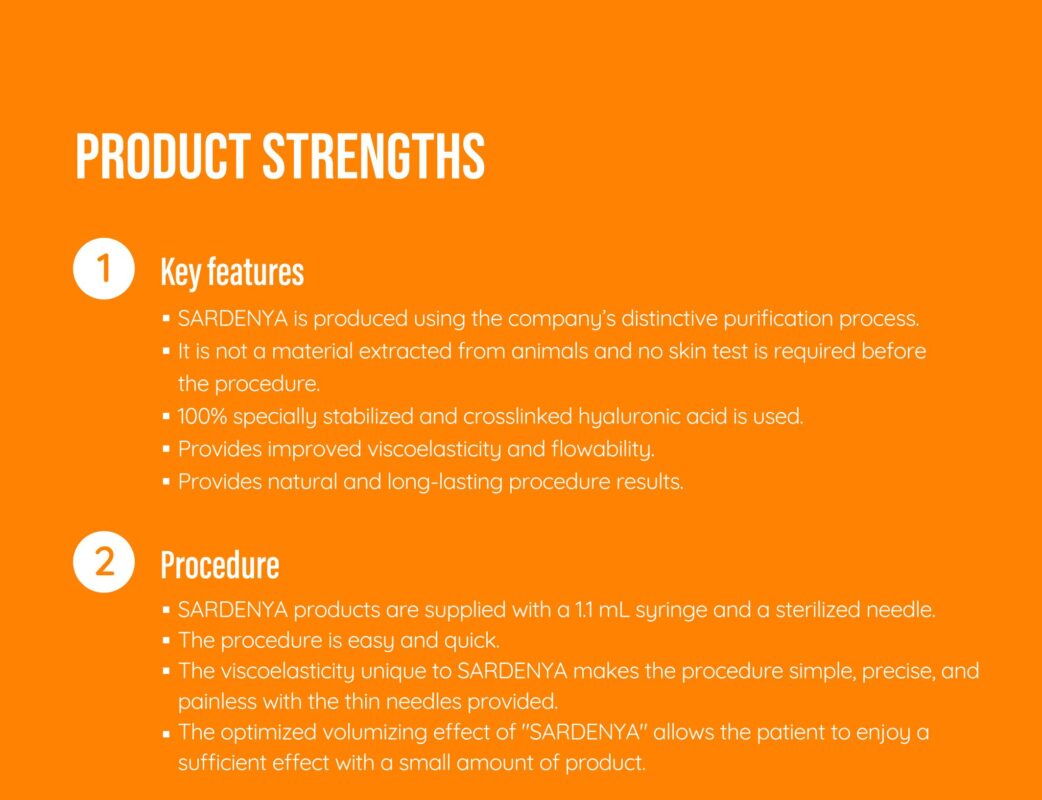 PRODUCT STRENGTHS

1 Key features

▪ SARDENYA is produced using the company's distinctive purification process.
▪ It is not a material extracted from animals and no skin test is required before the procedure.
▪ 100% specially stabilized and crosslinked hyaluronic acid is used.
▪ Provides improved viscoelasticity and flowability.
▪ Provides natural and long-lasting procedure results.

2 Procedure

▪ SARDENYA products are supplied with a 1.1 mL syringe and a sterilized needle.
▪ The procedure is easy and quick.
▪ The viscoelasticity unique to SARDENYA makes the procedure simple, precise, and painless with the thin needles provided.
▪ The optimized volumizing effect of "SARDENYA" allows the patient to enjoy a sufficient effect with a small amount of product.